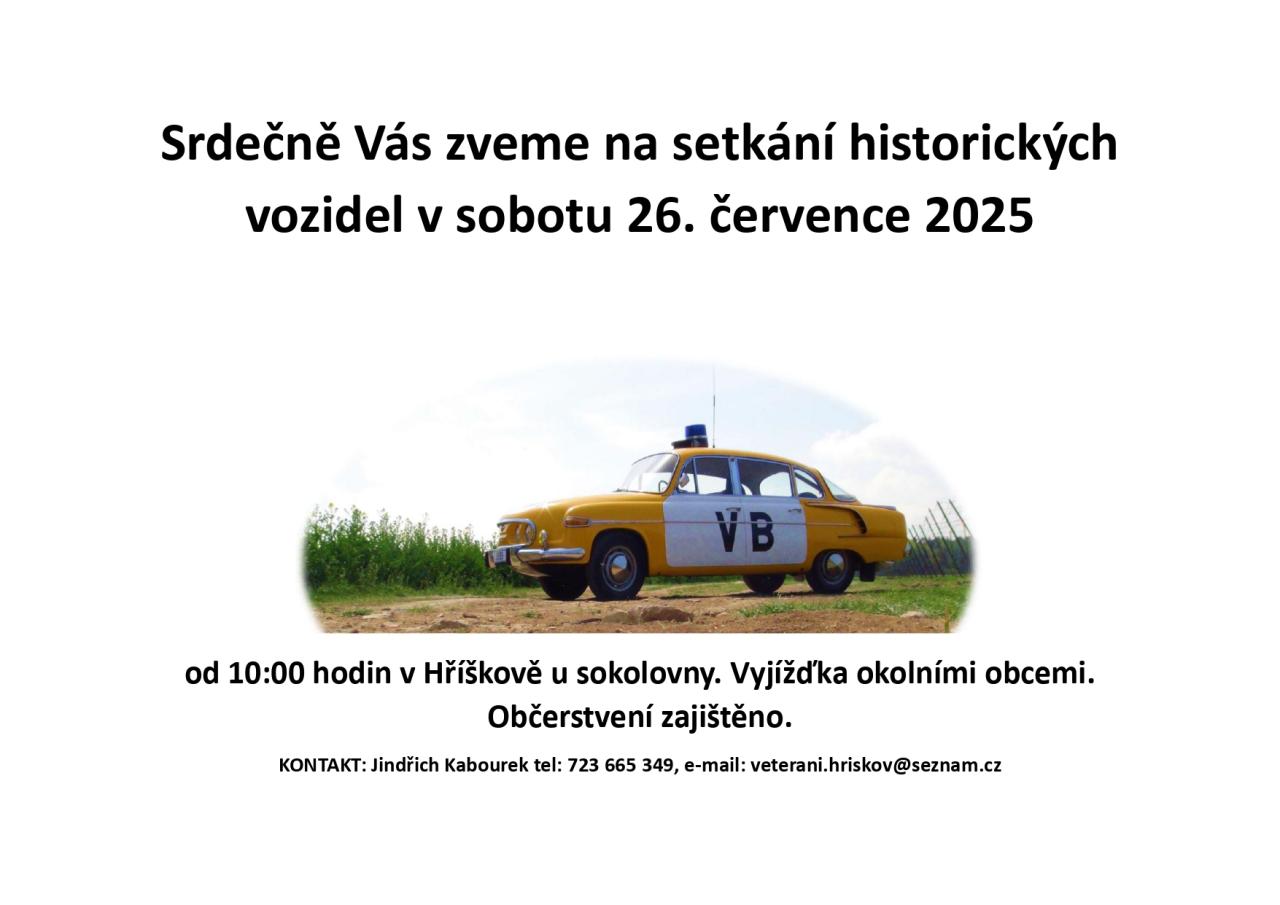 Srdečně Vás zveme na setkání historických vozidel v sobotu 26. července 2025

VB

od 10:00 hodin v Hříškově u sokolovny. Vyjížďka okolními obcemi. Občerstvení zajištěno.

KONTAKT: Jindřich Kabourek tel: 723 665 349, e-mail: veterani.hriskov@seznam.cz